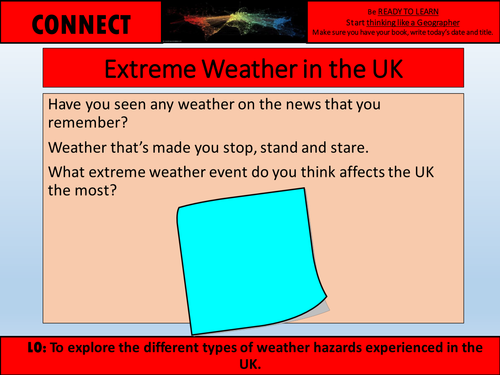 CONNECT

Be READY TO LEARN
Start thinking like a Geographer
Make sure you have your book, write today's date and title.

Extreme Weather in the UK

Have you seen any weather on the news that you remember?

Weather that's made you stop, stand and stare.

What extreme weather event do you think affects the UK the most?

LO: To explore the different types of weather hazards experienced in the UK.